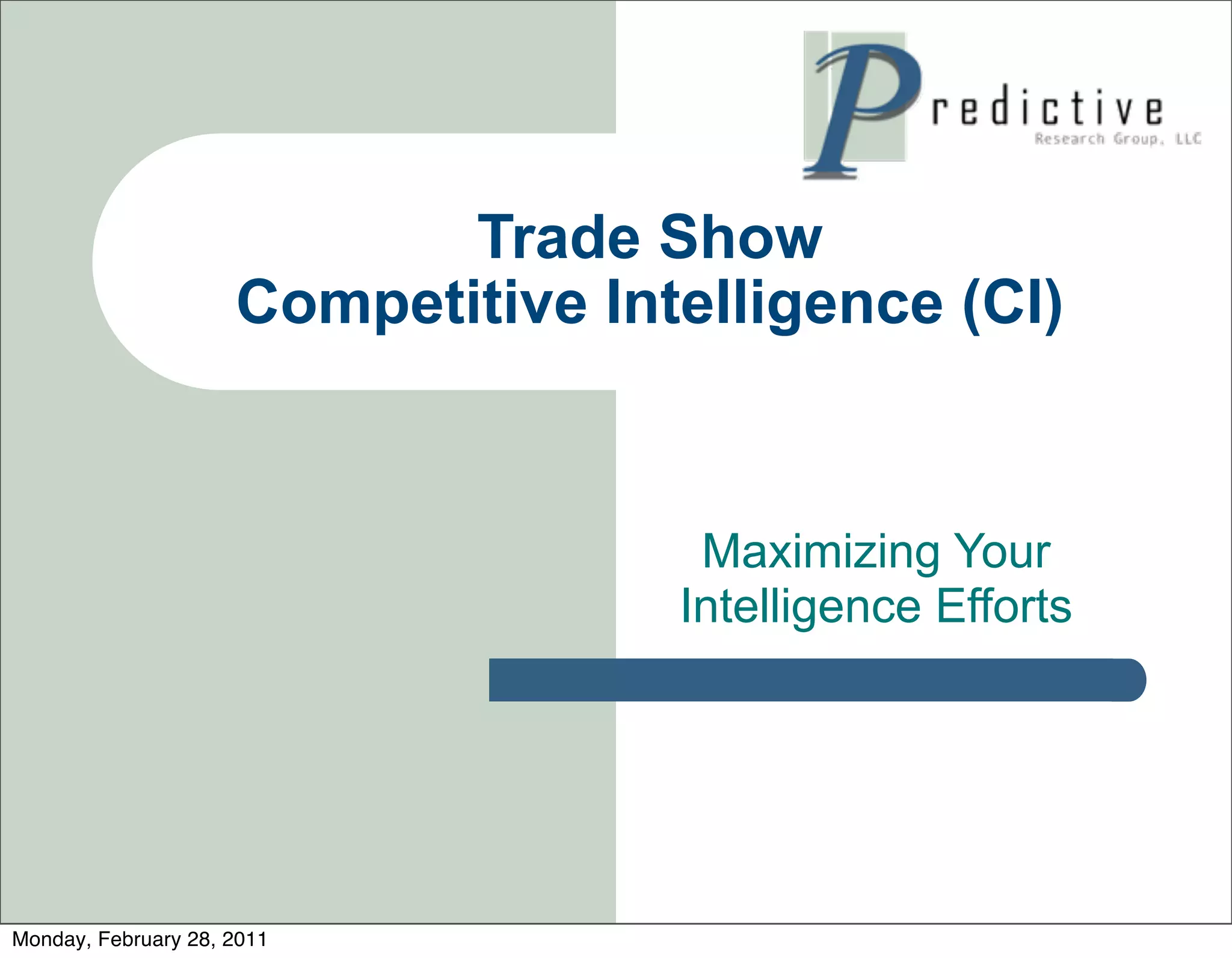 Predictive
Research Group, LLC

Trade Show
Competitive Intelligence (CI)

Maximizing Your Intelligence Efforts

Monday, February 28, 2011